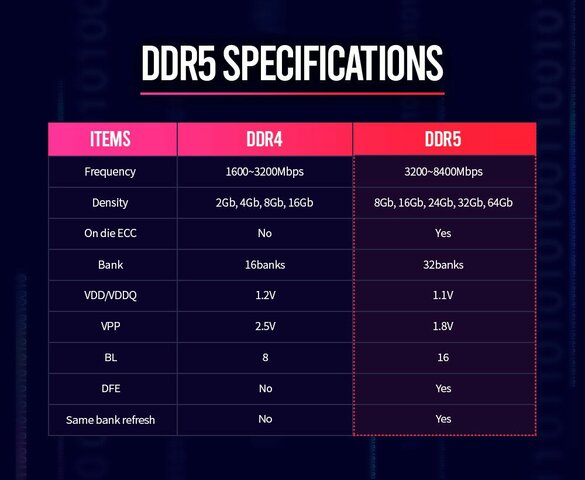 DDR5 SPECIFICATIONS

| ITEMS | DDR4 | DDR5 |
|---|---|---|
| Frequency | 1600~3200Mbps | 3200~8400Mbps |
| Density | 2Gb, 4Gb, 8Gb, 16Gb | 8Gb, 16Gb, 24Gb, 32Gb, 64Gb |
| On die ECC | No | Yes |
| Bank | 16banks | 32banks |
| VDD/VDDQ | 1.2V | 1.1V |
| VPP | 2.5V | 1.8V |
| BL | 8 | 16 |
| DFE | No | Yes |
| Same bank refresh | No | Yes |